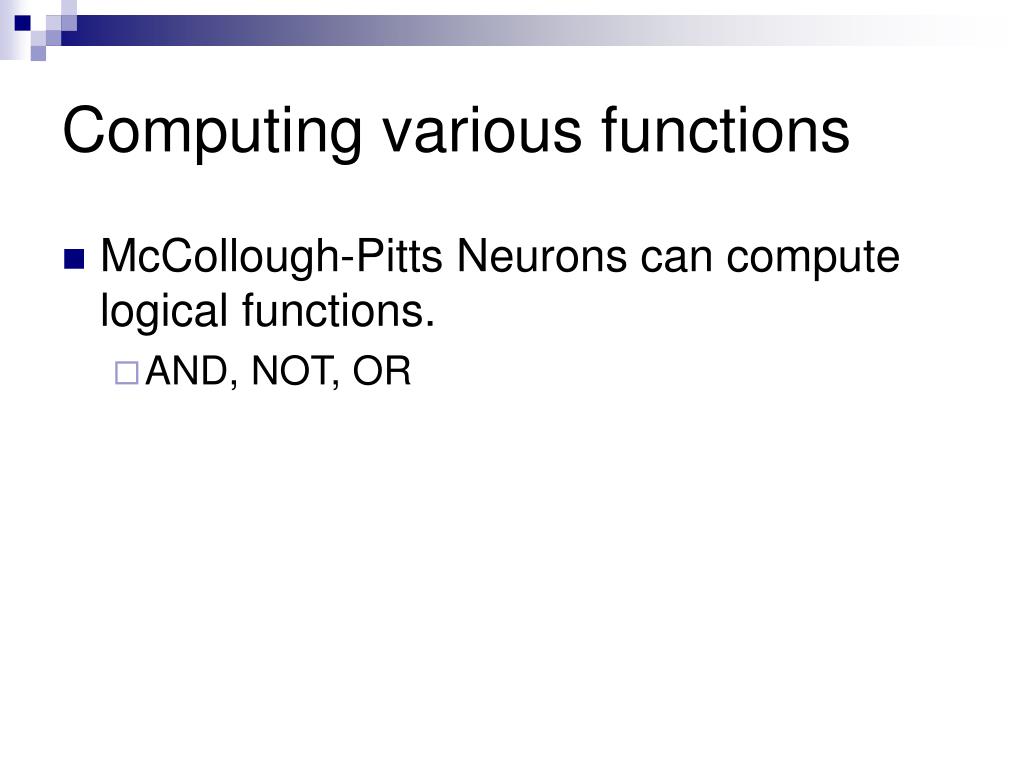 Computing various functions

McCollough-Pitts Neurons can compute logical functions.

AND, NOT, OR